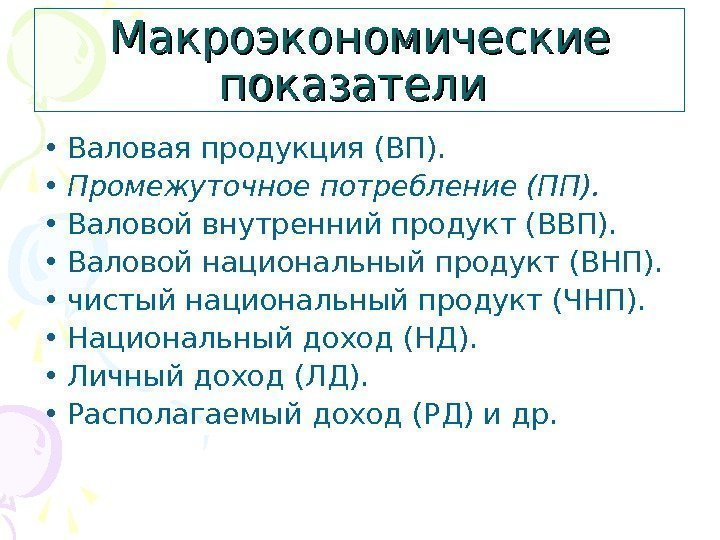 Макроэкономические показатели

• Валовая продукция (ВП).
• Промежуточное потребление (ПП).
• Валовой внутренний продукт (ВВП).
• Валовой национальный продукт (ВНП).
• чистый национальный продукт (ЧНП).
• Национальный доход (НД).
• Личный доход (ЛД).
• Располагаемый доход (РД) и др.